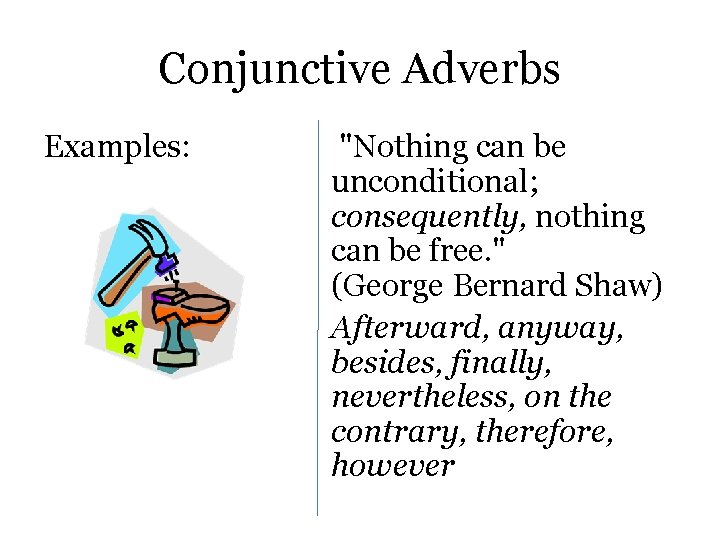 Conjunctive Adverbs

Examples:

"Nothing can be unconditional; consequently, nothing can be free." (George Bernard Shaw)

Afterward, anyway, besides, finally, nevertheless, on the contrary, therefore, however